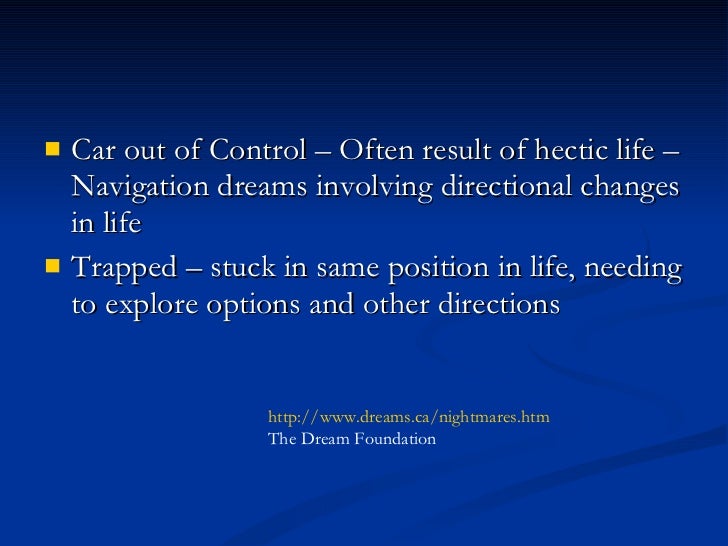 - Car out of Control – Often result of hectic life – Navigation dreams involving directional changes in life
- Trapped – stuck in same position in life, needing to explore options and other directions

http://www.dreams.ca/nightmares.htm
The Dream Foundation